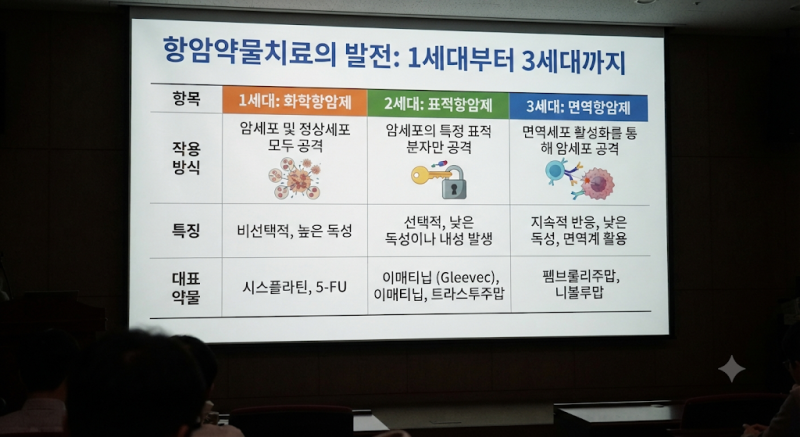 항암약물치료의 발전: 1세대부터 3세대까지

| 항목 | 1세대: 화학항암제 | 2세대: 표적항암제 | 3세대: 면역항암제 |
|---|---|---|---|
| 작용 방식 | 암세포 및 정상세포 모두 공격 | 암세포의 특정 표적 분자만 공격 | 면역세포 활성화를 통해 암세포 공격 |
| 특징 | 비선택적, 높은 독성 | 선택적, 낮은 독성이나 내성 발생 | 지속적 반응, 낮은 독성, 면역계 활용 |
| 대표 약물 | 시스플라틴, 5-FU | 이매티닙 (Gleevec), 이매티닙, 트라스투주맙 | 펨브롤리주맙, 니볼루맙 |